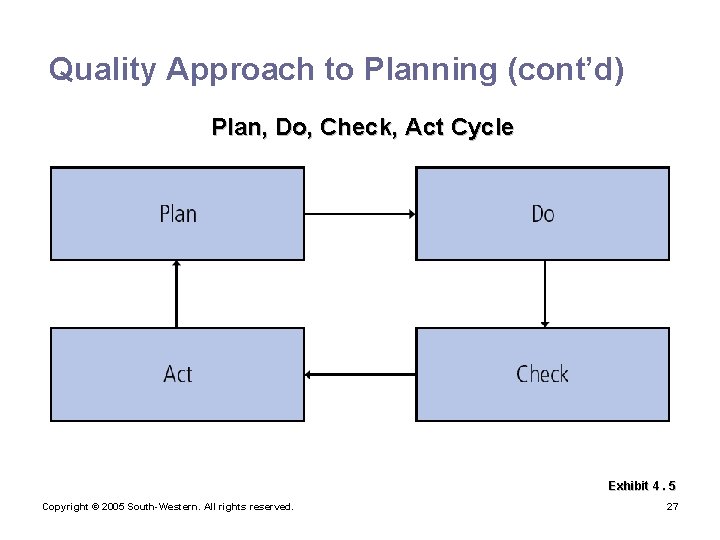 Quality Approach to Planning (cont'd)

Plan, Do, Check, Act Cycle

Plan

Do

Act

Check

Exhibit 4 . 5

Copyright © 2005 South-Western. All rights reserved.

27